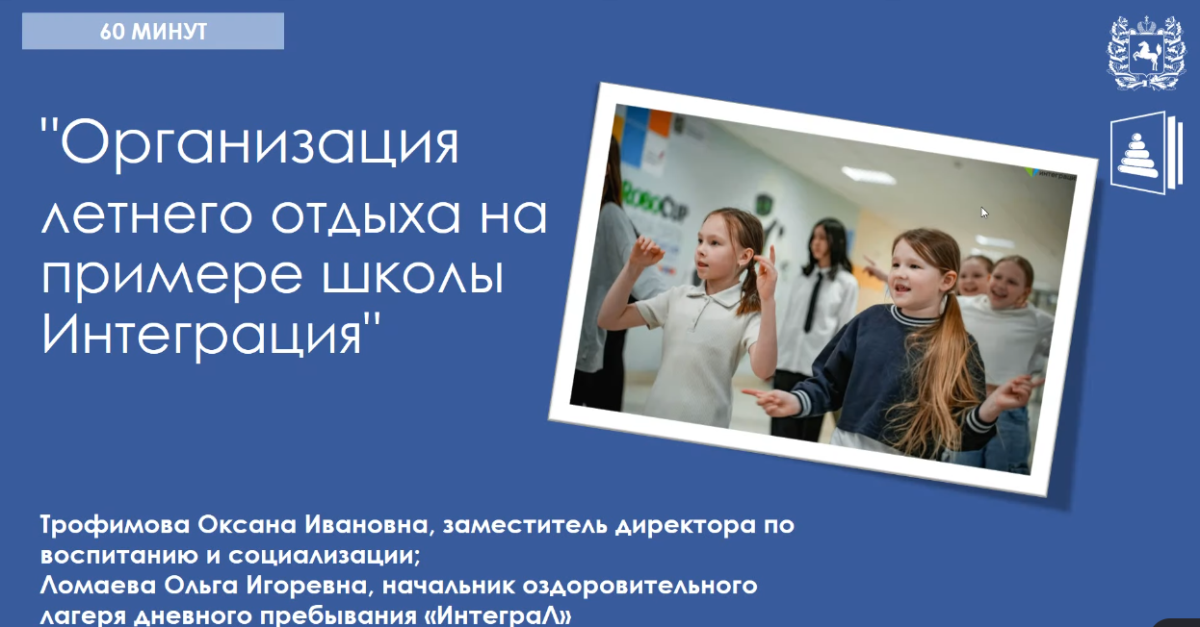 60 МИНУТ

"Организация летнего отдыха на примере школы Интеграция"

RoboCup

Интеграция

Трофимова Оксана Ивановна, заместитель директора по воспитанию и социализации;
Ломаева Ольга Игоревна, начальник оздоровительного лагеря дневного пребывания «ИнтеграЛ»